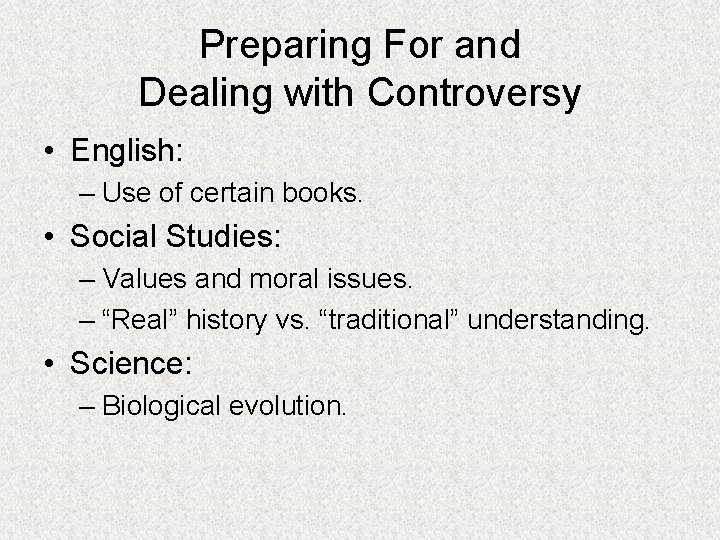 Preparing For and
Dealing with Controversy

• English:
– Use of certain books.
• Social Studies:
– Values and moral issues.
– “Real” history vs. “traditional” understanding.
• Science:
– Biological evolution.